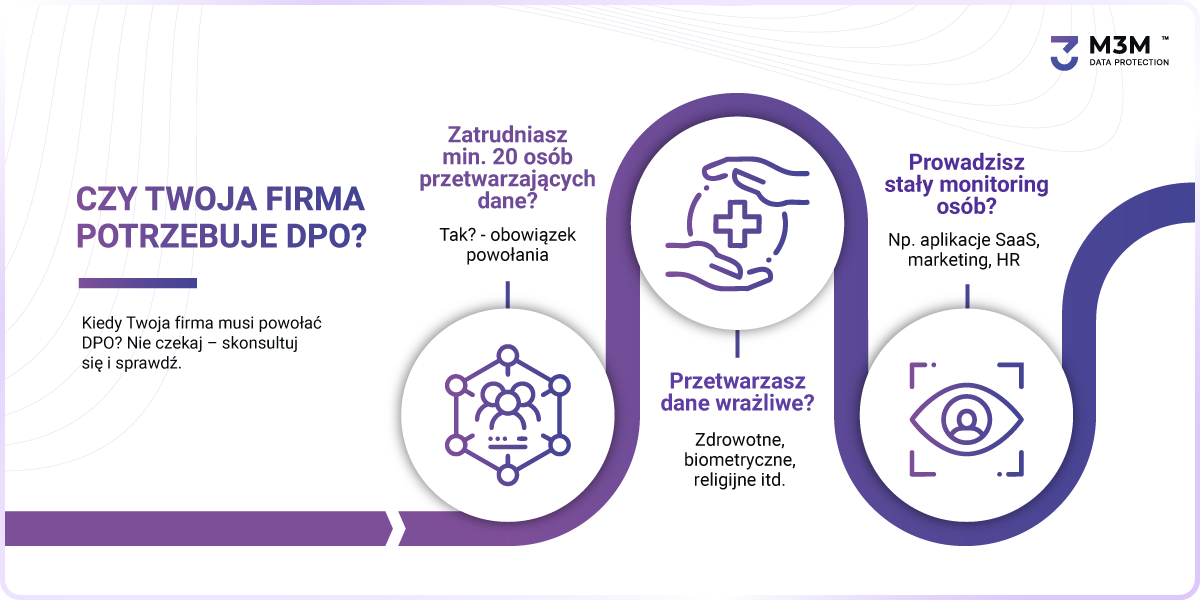 M3M ™
DATA PROTECTION

CZY TWOJA FIRMA POTRZEBUJE DPO?

Kiedy Twoja firma musi powołać DPO? Nie czekaj – skonsultuj się i sprawdź.

Zatrudniasz min. 20 osób przetwarzających dane?

Tak? - obowiązek powołania

Przetwarzasz dane wrażliwe?

Zdrowotne, biometryczne, religijne itd.

Prowadzisz stały monitoring osób?

Np. aplikacje SaaS, marketing, HR